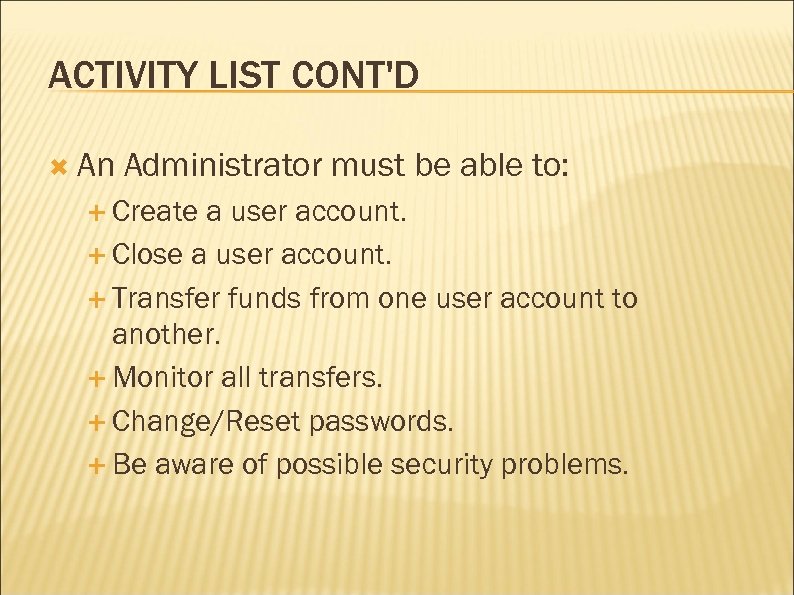 ACTIVITY LIST CONT'D

An Administrator must be able to:

Create a user account.

Close a user account.

Transfer funds from one user account to another.

Monitor all transfers.

Change/Reset passwords.

Be aware of possible security problems.